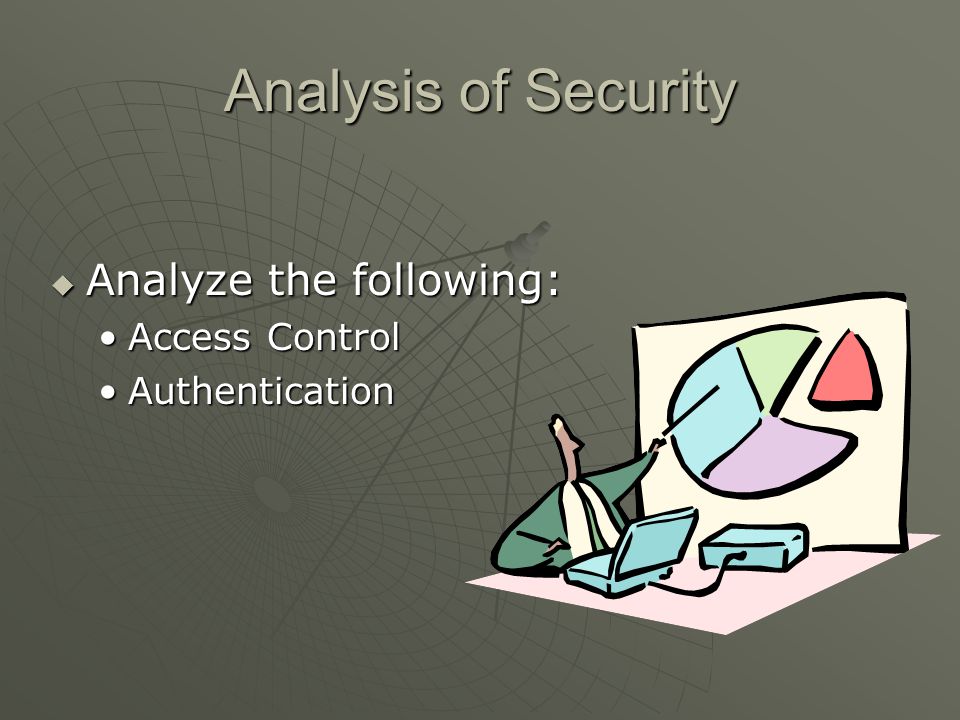 Analysis of Security

◆ Analyze the following:
• Access Control
• Authentication